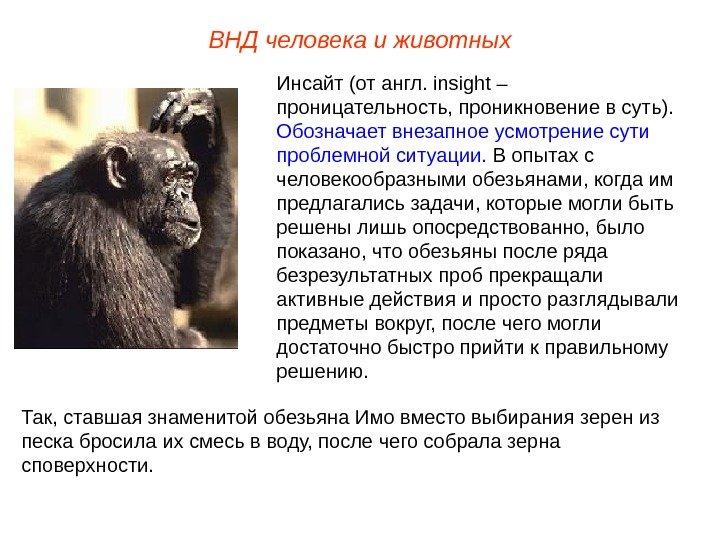 ВНД человека и животных

Инсайт (от англ. insight – проницательность, проникновение в суть). Обозначает внезапное усмотрение сути проблемной ситуации. В опытах с человекообразными обезьянами, когда им предлагались задачи, которые могли быть решены лишь опосредствованно, было показано, что обезьяны после ряда безрезультатных проб прекращали активные действия и просто разглядывали предметы вокруг, после чего могли достаточно быстро прийти к правильному решению.

Так, ставшая знаменитой обезьяна Имо вместо выбирания зерен из песка бросила их смесь в воду, после чего собрала зерна споверхности.